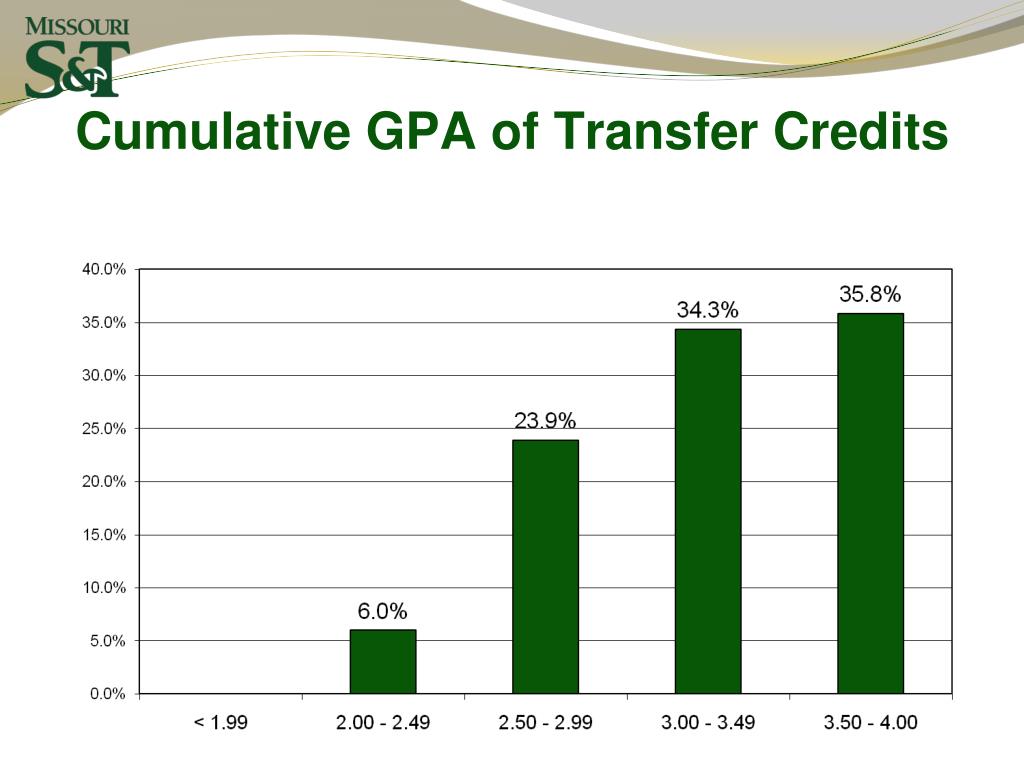 MISSOURI S&T

Cumulative GPA of Transfer Credits

40.0%
35.0%
30.0%
25.0%
20.0%
15.0%
10.0%
5.0%
0.0%

6.0%
23.9%
34.3%
35.8%

< 1.99
2.00 - 2.49
2.50 - 2.99
3.00 - 3.49
3.50 - 4.00